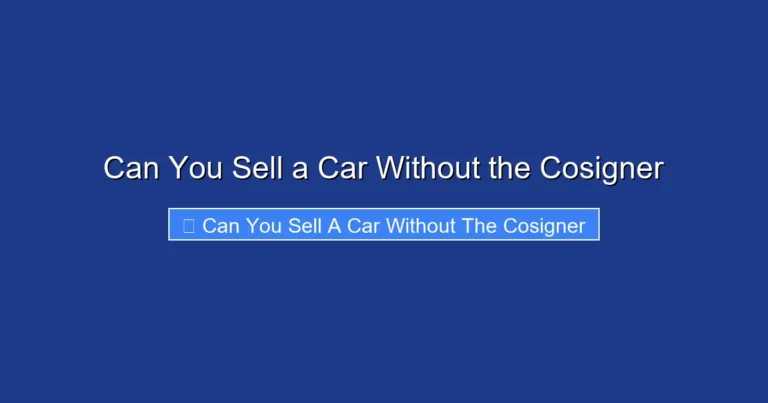 Can You Sell a Car Without the Cosigner

Can You Sell A Car Without The Cosigner